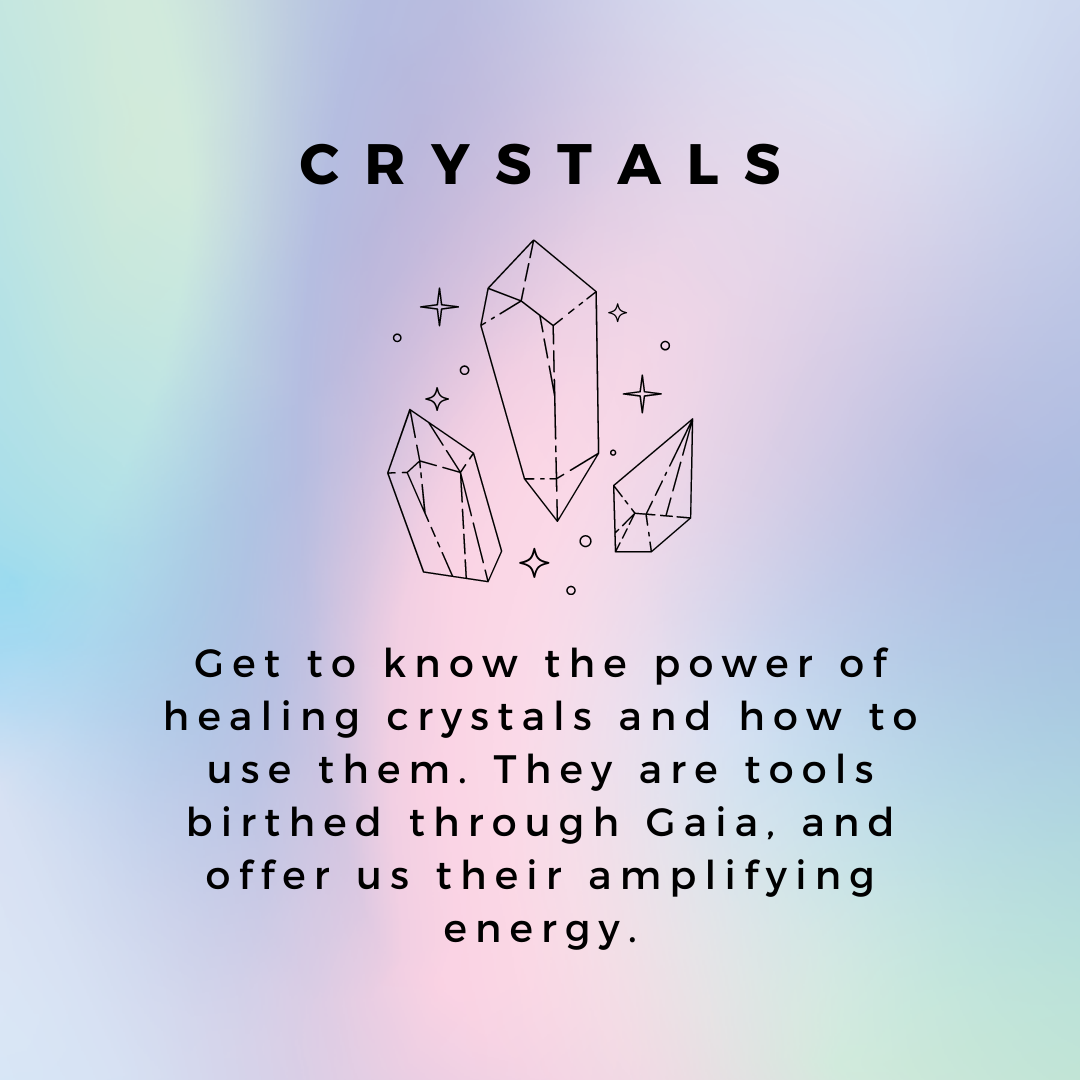 CRYSTALS

Get to know the power of healing crystals and how to use them. They are tools birthed through Gaia, and offer us their amplifying energy.